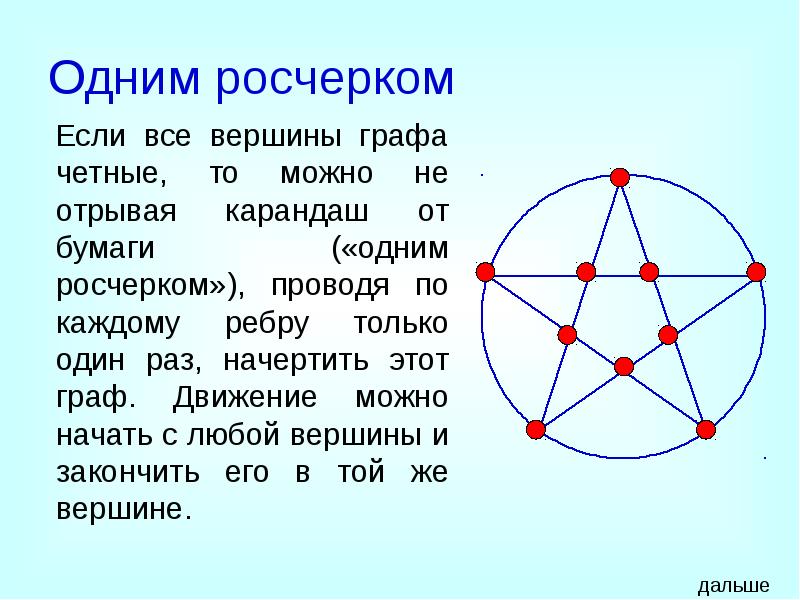 Одним росчерком

Если все вершины графа четные, то можно не отрывая карандаш от бумаги («одним росчерком»), проводя по каждому ребру только один раз, начертить этот граф. Движение можно начать с любой вершины и закончить его в той же вершине.

дальше